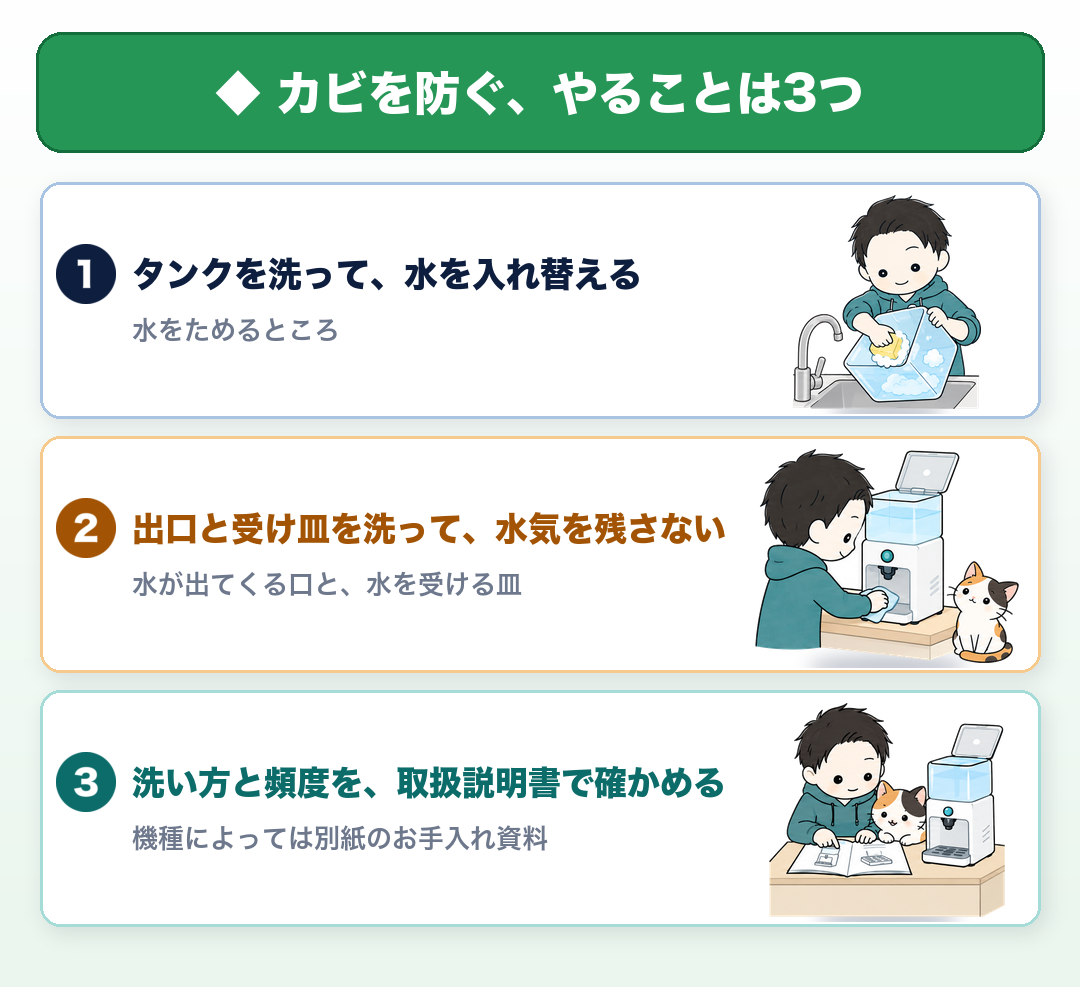 ◆ カビを防ぐ、やることは3つ

1 タンクを洗って、水を入れ替える
水をためるところ

2 出口と受け皿を洗って、水気を残さない
水が出てくる口と、水を受ける皿

3 洗い方と頻度を、取扱説明書で確かめる
機種によっては別紙のお手入れ資料